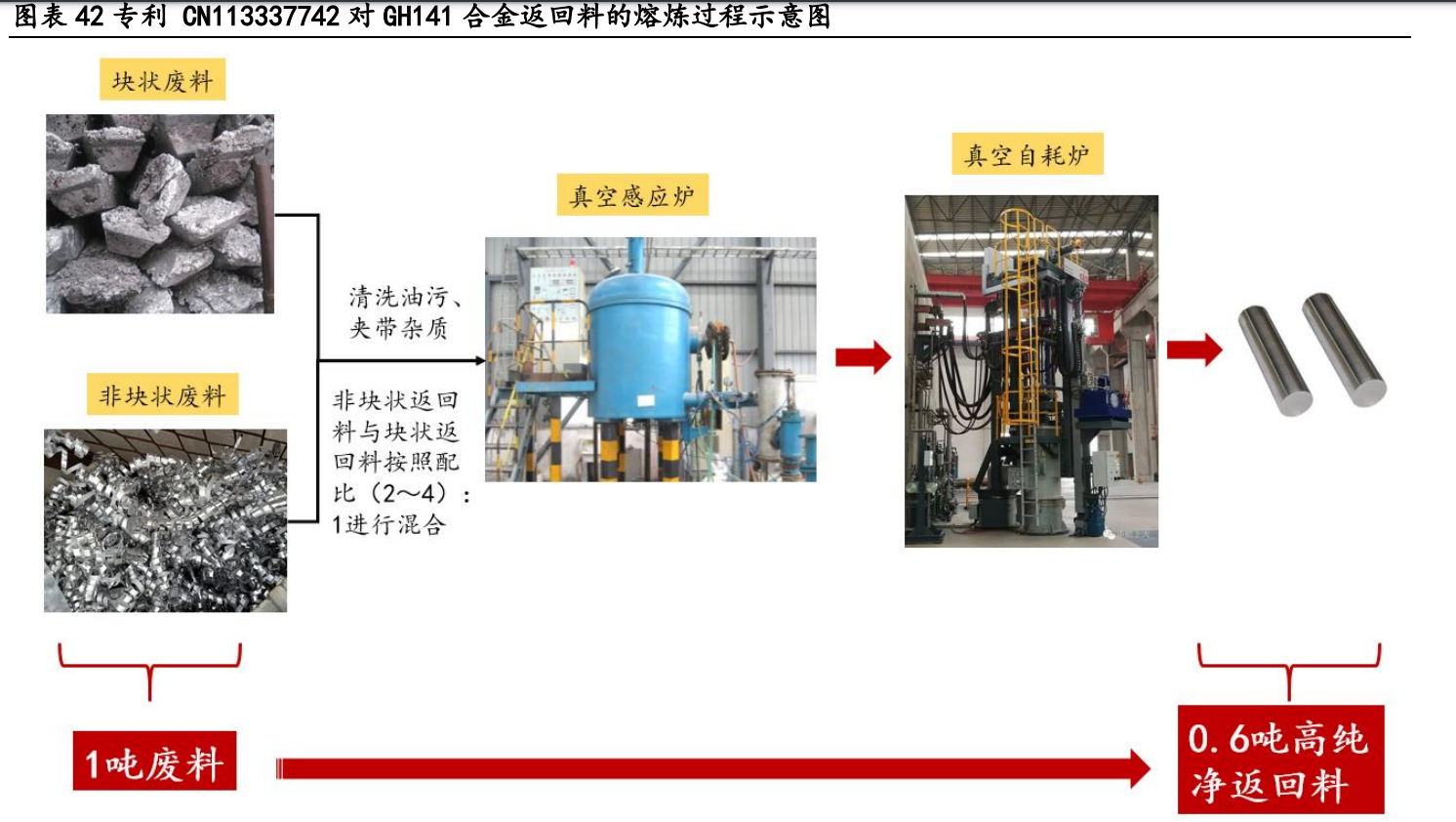 图表 42 专利 CN113337742 对 GH141 合金返回料的熔炼过程示意图

块状废料

非块状废料

清洗油污、夹带杂质

非块状返回料与块状返回料按照配比（2~4）：1进行混合

真空感应炉

真空自耗炉

1吨废料

0.6吨高纯净返回料